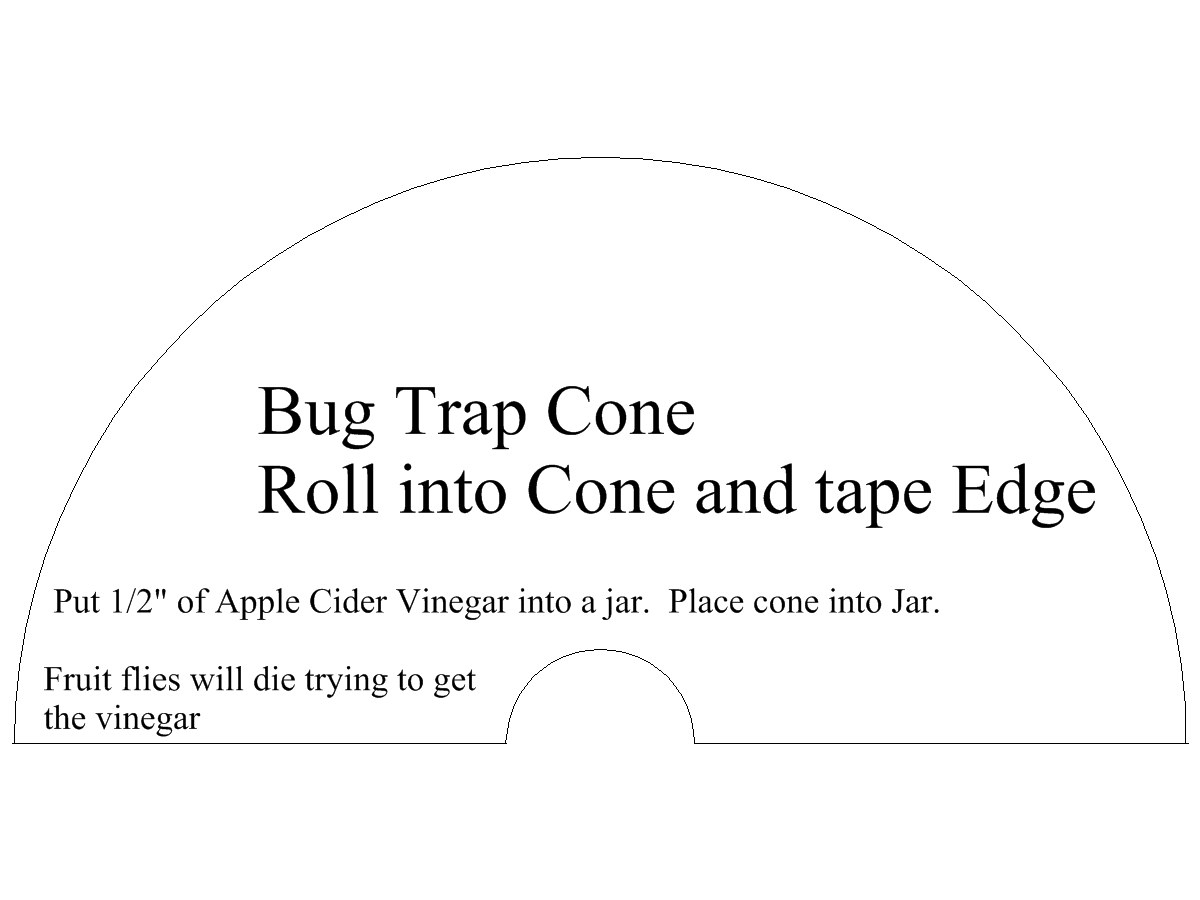 Bug Trap Cone
Roll into Cone and tape Edge

Put 1/2" of Apple Cider Vinegar into a jar. Place cone into Jar.

Fruit flies will die trying to get the vinegar